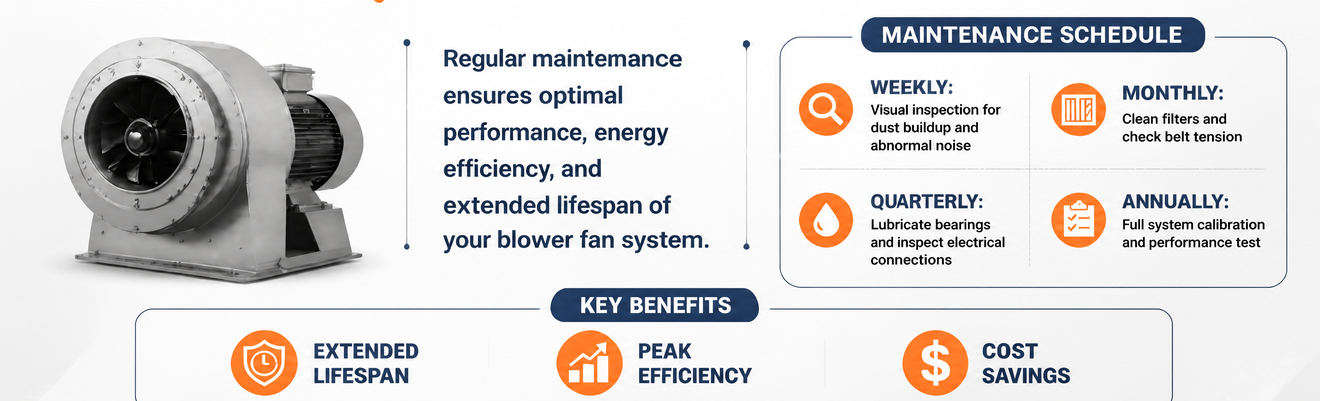 Regular maintenance ensures optimal performance, energy efficiency, and extended lifespan of your blower fan system.

MAINTENANCE SCHEDULE

WEEKLY:
Visual inspection for dust buildup and abnormal noise

MONTHLY:
Clean filters and check belt tension

QUARTERLY:
Lubricate bearings and inspect electrical connections

ANNUALLY:
Full system calibration and performance test

KEY BENEFITS

EXTENDED LIFESPAN

PEAK EFFICIENCY

$

COST SAVINGS